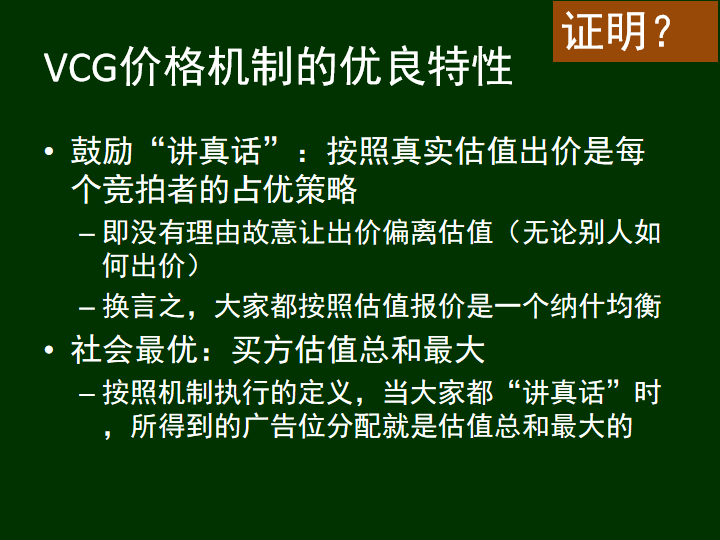 证明？

VCG价格机制的优良特性

• 鼓励“讲真话”：按照真实估值出价是每个竞拍者的占优策略
– 即没有理由故意让出价偏离估值（无论别人如何出价）
– 换言之，大家都按照估值报价是一个纳什均衡
• 社会最优：买方估值总和最大
– 按照机制执行的定义，当大家都“讲真话”时，所得到的广告位分配就是估值总和最大的